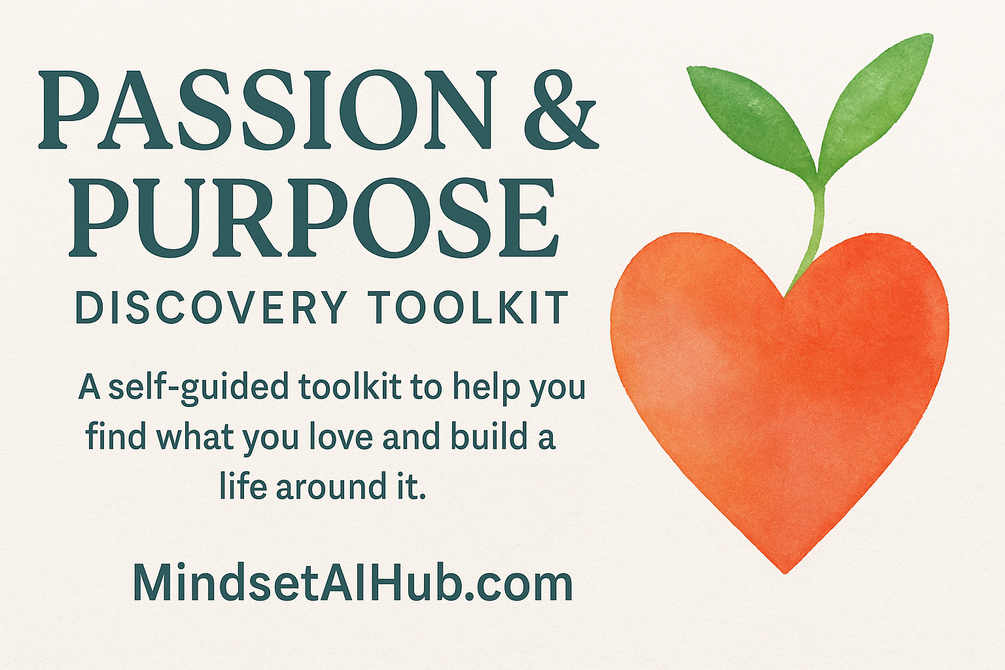 PASSION & PURPOSE
DISCOVERY TOOLKIT

A self-guided toolkit to help you find what you love and build a life around it.

MindsetAIHub.com